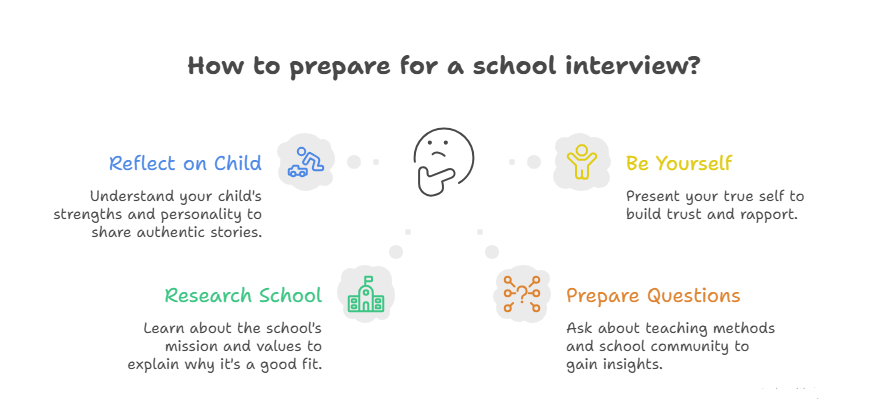 How to prepare for a school interview?

Reflect on Child

Understand your child's strengths and personality to share authentic stories.

Be Yourself

Present your true self to build trust and rapport.

Research School

Learn about the school's mission and values to explain why it's a good fit.

Prepare Questions

Ask about teaching methods and school community to gain insights.